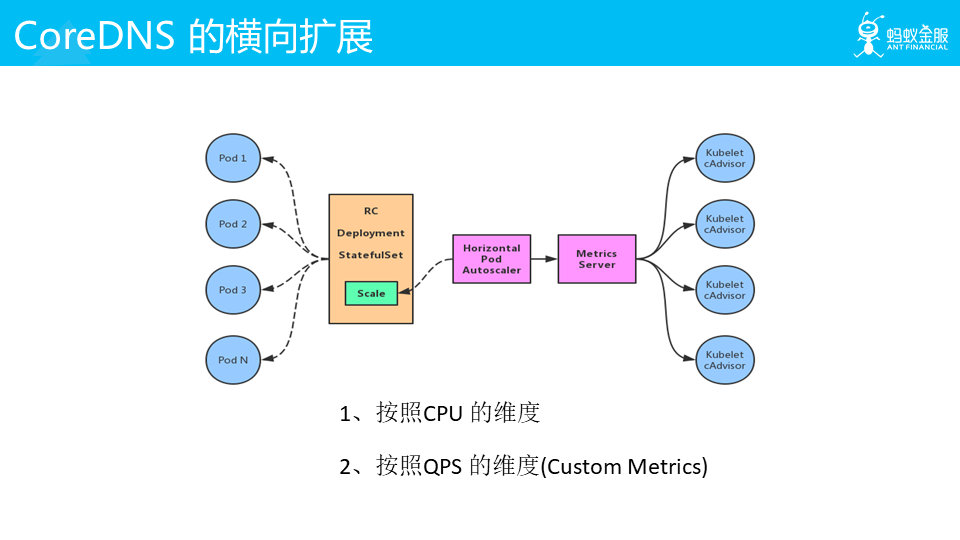 CoreDNS 的横向扩展

蚂蚁金服
ANT FINANCIAL

Pod 1

Pod 2

Pod 3

Pod N

RC
Deployment
StatefulSet

Scale

Horizontal Pod Autoscaler

Metrics Server

Kubelet cAdvisor

Kubelet cAdvisor

Kubelet cAdvisor

Kubelet cAdvisor

1、按照CPU 的维度

2、按照QPS 的维度(Custom Metrics)